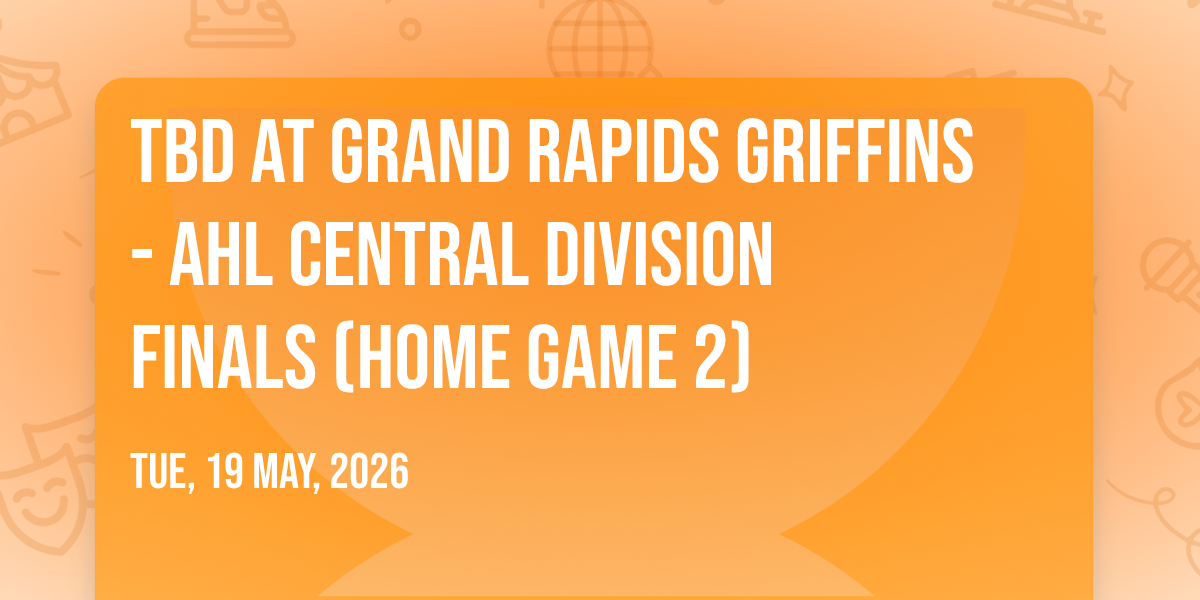 TBD AT GRAND RAPIDS GRIFFINS - AHL CENTRAL DIVISION FINALS (HOME GAME 2)

TUE, 19 MAY, 2026